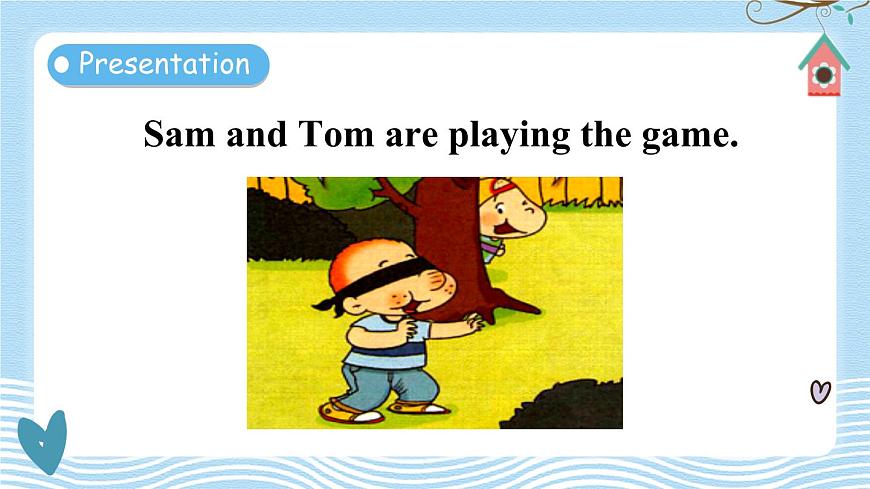 Presentation

Sam and Tom are playing the game.